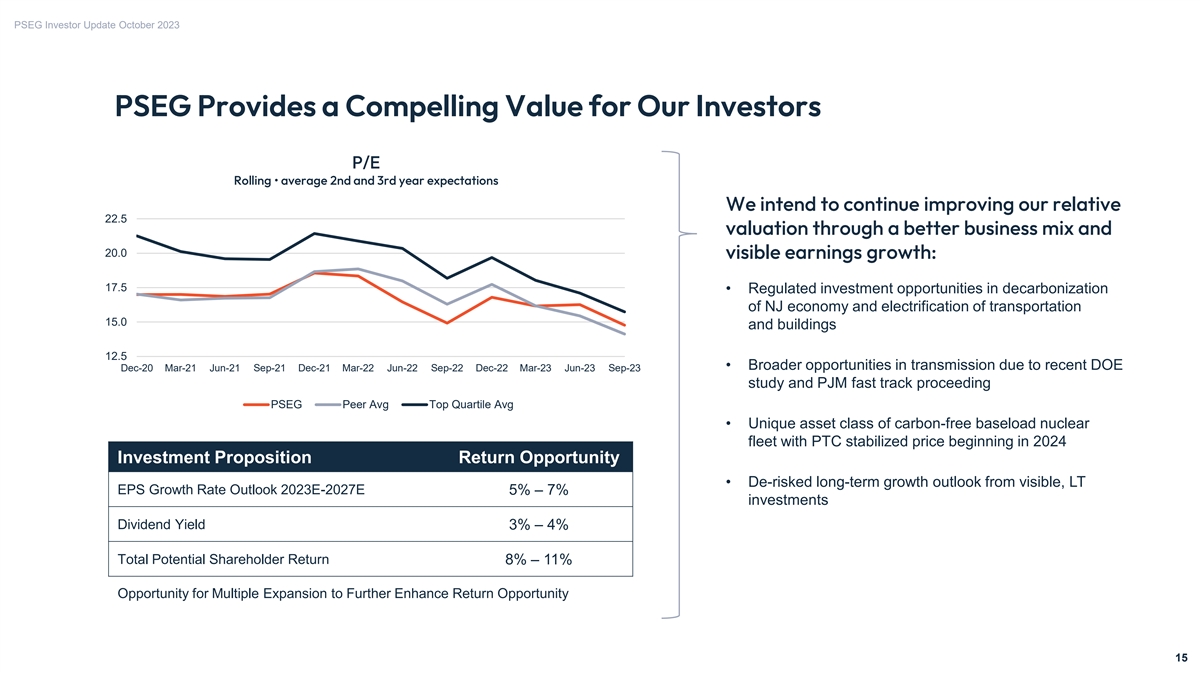 PSEG Investor Update October 2023

PSEG Provides a Compelling Value for Our Investors

P/E

Rolling • average 2nd and 3rd year expectations

22.5
20.0
17.5
15.0
12.5

Dec-20 Mar-21 Jun-21 Sep-21 Dec-21 Mar-22 Jun-22 Sep-22 Dec-22 Mar-23 Jun-23 Sep-23

PSEG Peer Avg Top Quartile Avg

| Investment Proposition | Return Opportunity |
|---|---|
| EPS Growth Rate Outlook 2023E-2027E | 5% – 7% |
| Dividend Yield | 3% – 4% |
| Total Potential Shareholder Return | 8% – 11% |

Opportunity for Multiple Expansion to Further Enhance Return Opportunity

We intend to continue improving our relative valuation through a better business mix and visible earnings growth:

• Regulated investment opportunities in decarbonization of NJ economy and electrification of transportation and buildings

• Broader opportunities in transmission due to recent DOE study and PJM fast track proceeding

• Unique asset class of carbon-free baseload nuclear fleet with PTC stabilized price beginning in 2024

• De-risked long-term growth outlook from visible, LT investments

15